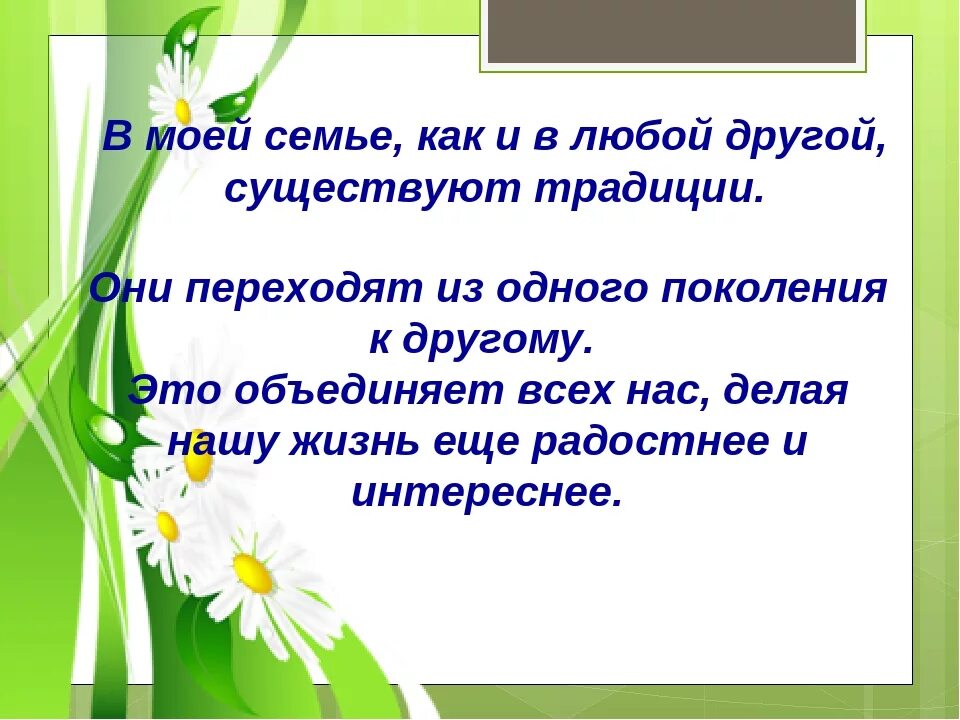 В моей семье, как и в любой другой, существуют традиции.

Они переходят из одного поколения к другому.
Это объединяет всех нас, делая нашу жизнь еще радостнее и интереснее.